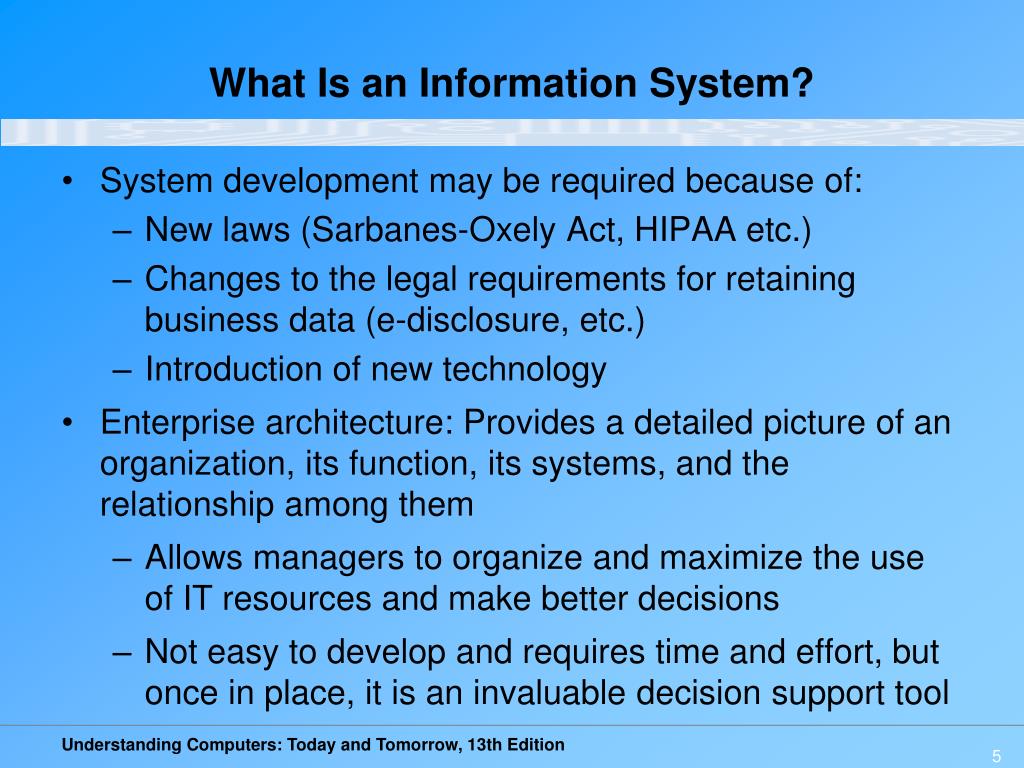 What Is an Information System?

• System development may be required because of:
– New laws (Sarbanes-Oxely Act, HIPAA etc.)
– Changes to the legal requirements for retaining business data (e-disclosure, etc.)
– Introduction of new technology

• Enterprise architecture: Provides a detailed picture of an organization, its function, its systems, and the relationship among them
– Allows managers to organize and maximize the use of IT resources and make better decisions
– Not easy to develop and requires time and effort, but once in place, it is an invaluable decision support tool

Understanding Computers: Today and Tomorrow, 13th Edition

5